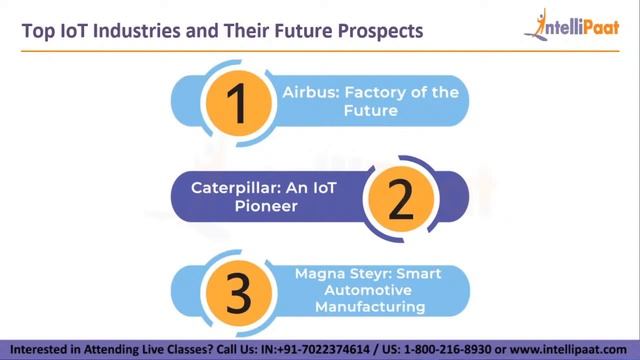 Top IoT Industries and Their Future Prospects

IntelliPaat

1

Airbus: Factory of the Future

Caterpillar: An IoT Pioneer

2

3

Magna Steyr: Smart Automotive Manufacturing

Interested in Attending Live Classes? Call Us: IN:+91-7022374614 / US: 1-800-216-8930 or www.intellipaat.com